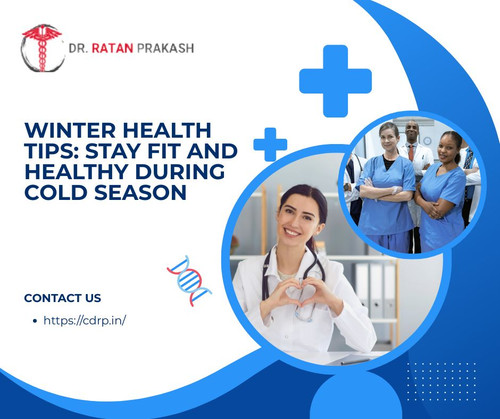 DR. RATAN PRAKASH

WINTER HEALTH TIPS: STAY FIT AND HEALTHY DURING COLD SEASON

CONTACT US

• https://cdrp.in/